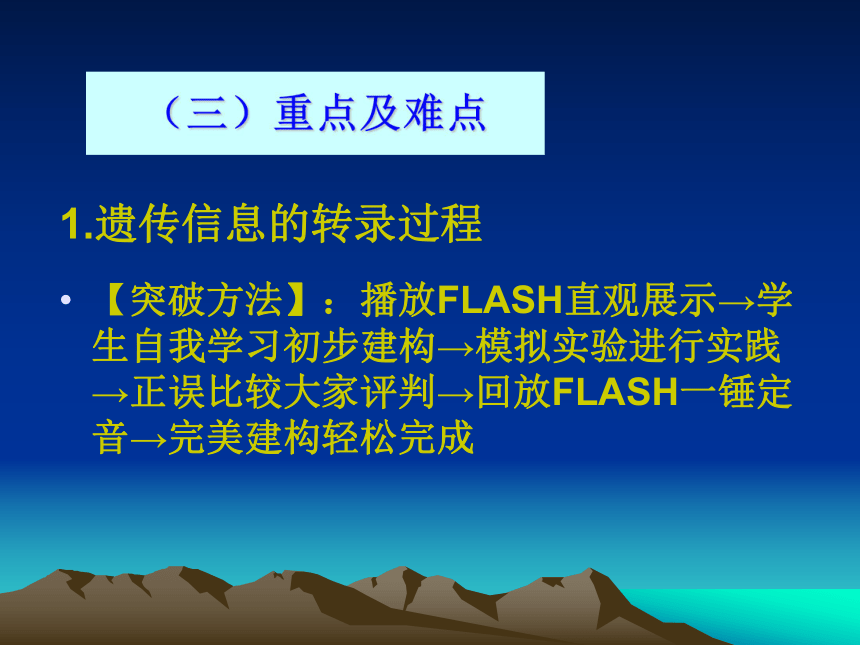 （三）重点及难点

1.遗传信息的转录过程

• 【突破方法】：播放FLASH直观展示→学生自我学习初步建构→模拟实验进行实践→正误比较大家评判→回放FLASH一锤定音→完美建构轻松完成